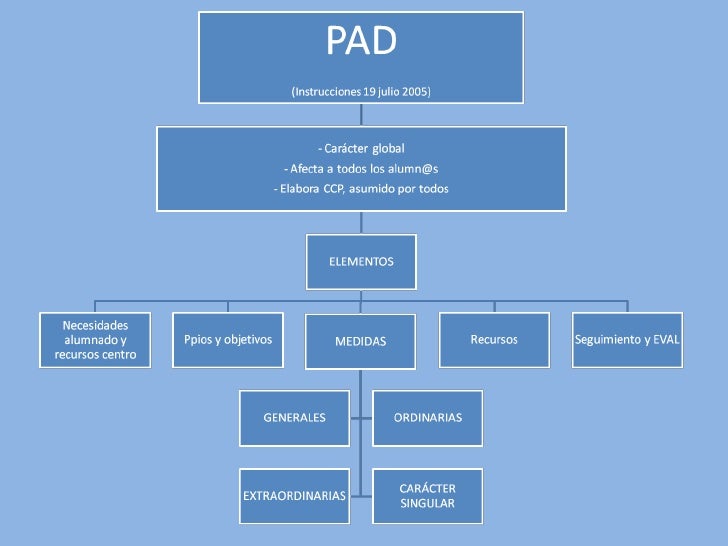 PAD

(Instrucciones 19 julio 2005)

- Carácter global
- Afecta a todos los alumn@s
- Elabora CCP, asumido por todos

ELEMENTOS

Necesidades alumnado y recursos centro

Ppios y objetivos

MEDIDAS

Recursos

Seguimiento y EVAL

GENERALES

ORDINARIAS

EXTRAORDINARIAS

CARÁCTER SINGULAR